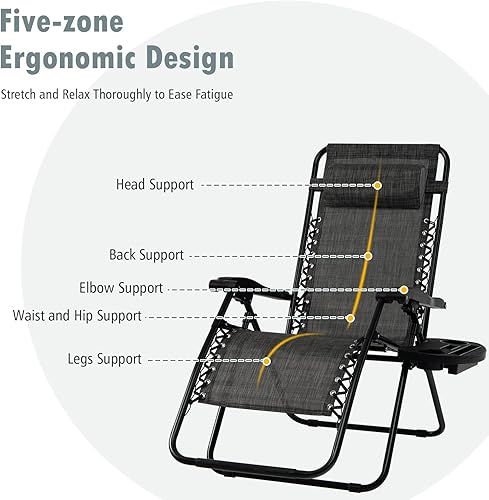 Five-zone Ergonomic Design

Stretch and Relax Thoroughly to Ease Fatigue

Head Support

Back Support

Elbow Support

Waist and Hip Support

Legs Support